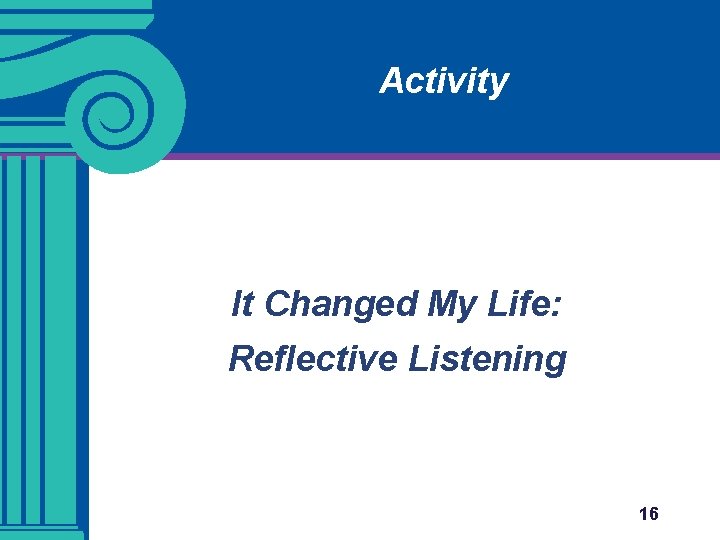 Activity

It Changed My Life:
Reflective Listening

16